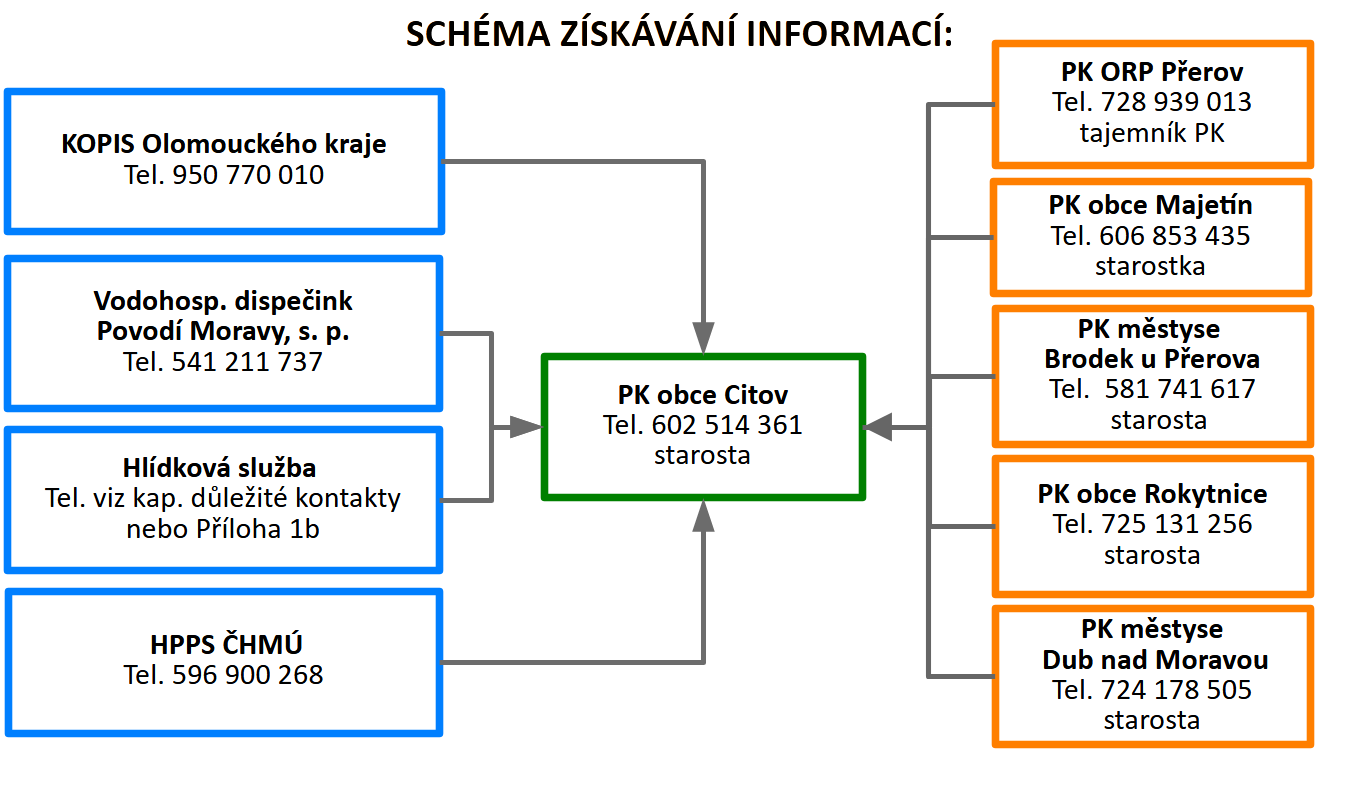 SCHÉMA ZÍSKÁVÁNÍ INFORMACÍ:

KOPIS Olomouckého kraje
Tel. 950 770 010

Vodohosp. dispečink
Povodí Moravy, s. p.
Tel. 541 211 737

Hlídková služba
Tel. viz kap. důležité kontakty nebo Příloha 1b

HPPS ČHMÚ
Tel. 596 900 268

PK obce Citov
Tel. 602 514 361
starosta

PK ORP Přerov
Tel. 728 939 013
tajemník PK

PK obce Majetín
Tel. 606 853 435
starostka

PK městyse
Brodek u Přerova
Tel. 581 741 617
starosta

PK obce Rokytnice
Tel. 725 131 256
starosta

PK městyse
Dub nad Moravou
Tel. 724 178 505
starosta